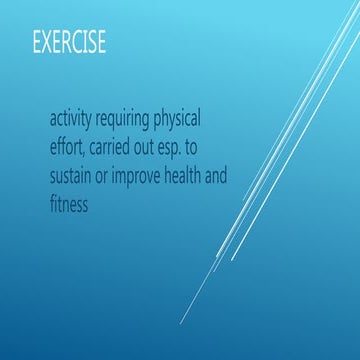 EXERCISE

activity requiring physical effort, carried out esp. to sustain or improve health and fitness